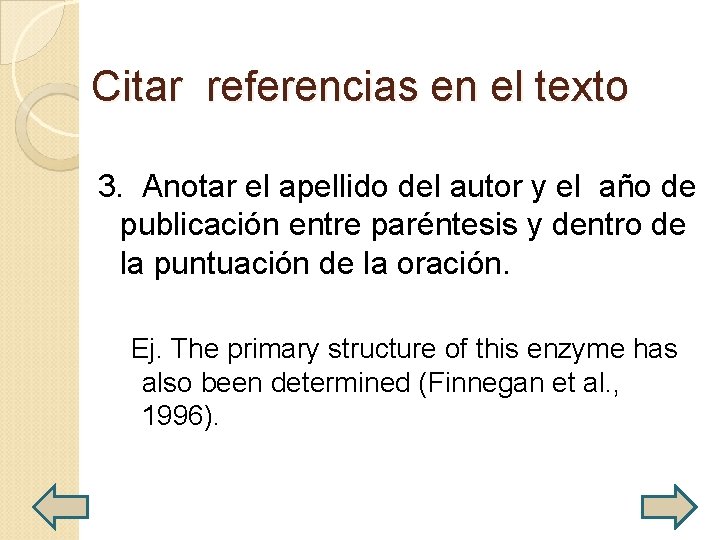 Citar referencias en el texto

3. Anotar el apellido del autor y el año de publicación entre paréntesis y dentro de la puntuación de la oración.

Ej. The primary structure of this enzyme has also been determined (Finnegan et al., 1996).